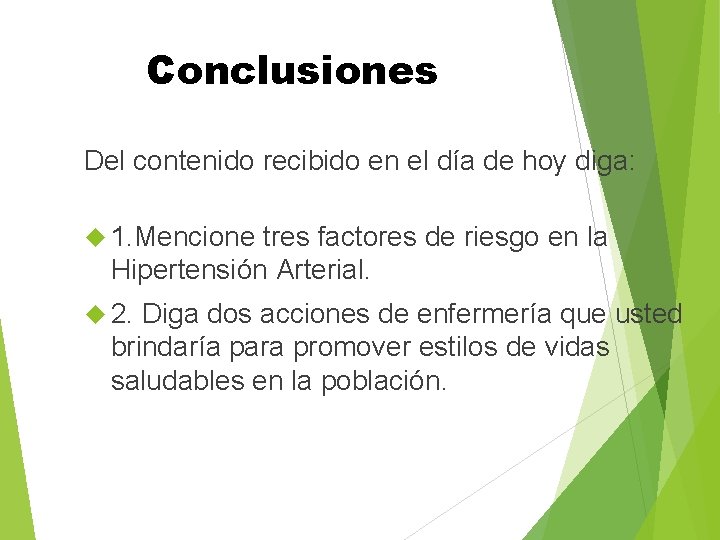 Conclusiones

Del contenido recibido en el día de hoy diga:

1.Mencione tres factores de riesgo en la Hipertensión Arterial.

2. Diga dos acciones de enfermería que usted brindaría para promover estilos de vidas saludables en la población.